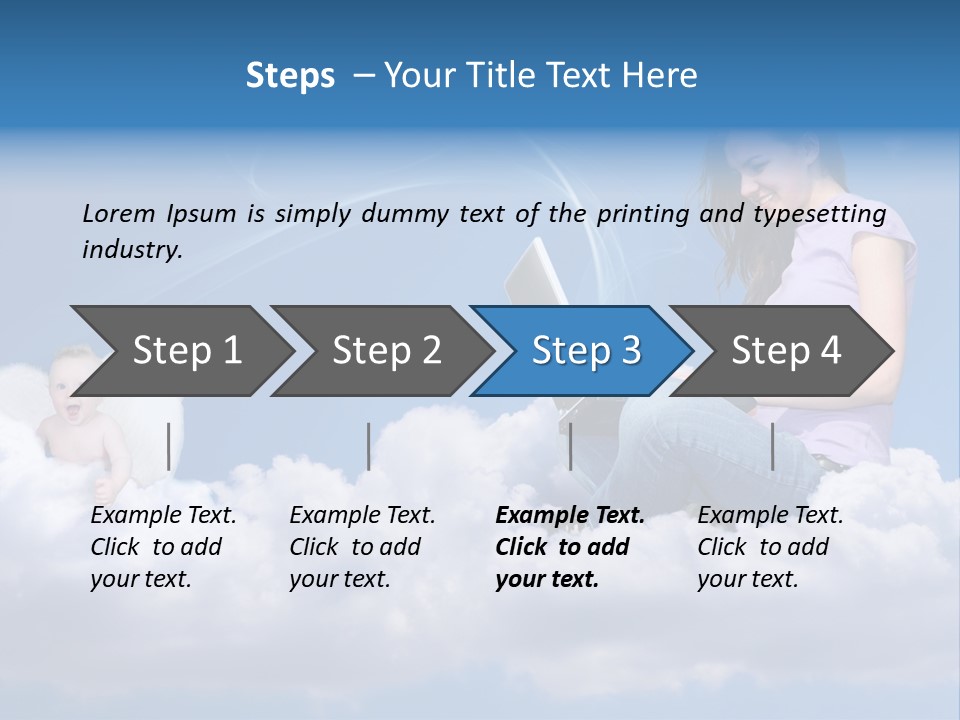 Steps – Your Title Text Here

Lorem Ipsum is simply dummy text of the printing and typesetting industry.

Step 1

Step 2

Step 3

Step 4

Example Text. Click to add your text.

Example Text. Click to add your text.

Example Text. Click to add your text.

Example Text. Click to add your text.